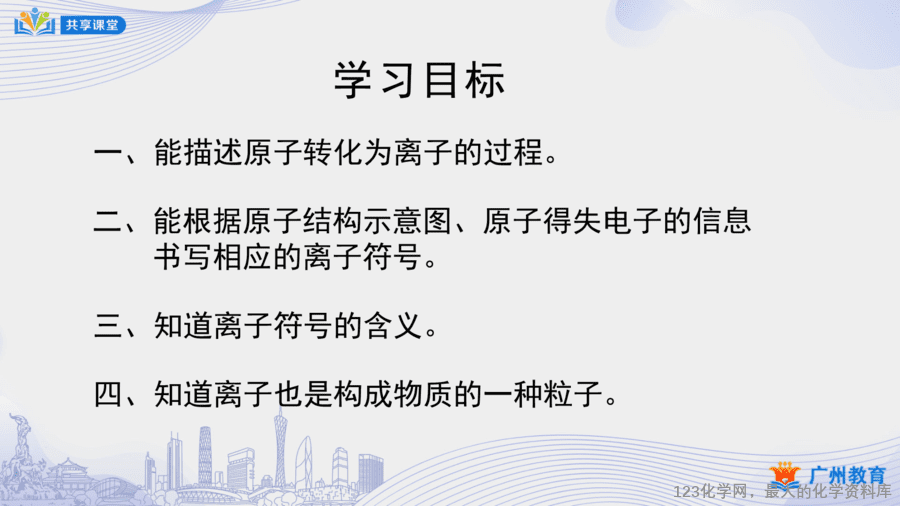 共享课堂

学习目标

一、能描述原子转化为离子的过程。

二、能根据原子结构示意图、原子得失电子的信息书写相应的离子符号。

三、知道离子符号的含义。

四、知道离子也是构成物质的一种粒子。

广州教育

123化学网，最大的化学资料库